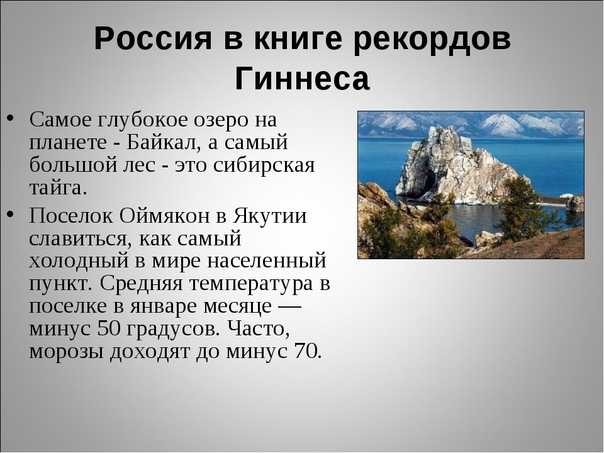 Россия в книге рекордов Гиннеса

• Самое глубокое озеро на планете - Байкал, а самый большой лес - это сибирская тайга.
• Поселок Оймякон в Якутии славиться, как самый холодный в мире населенный пункт. Средняя температура в поселке в январе месяце — минус 50 градусов. Часто, морозы доходят до минус 70.